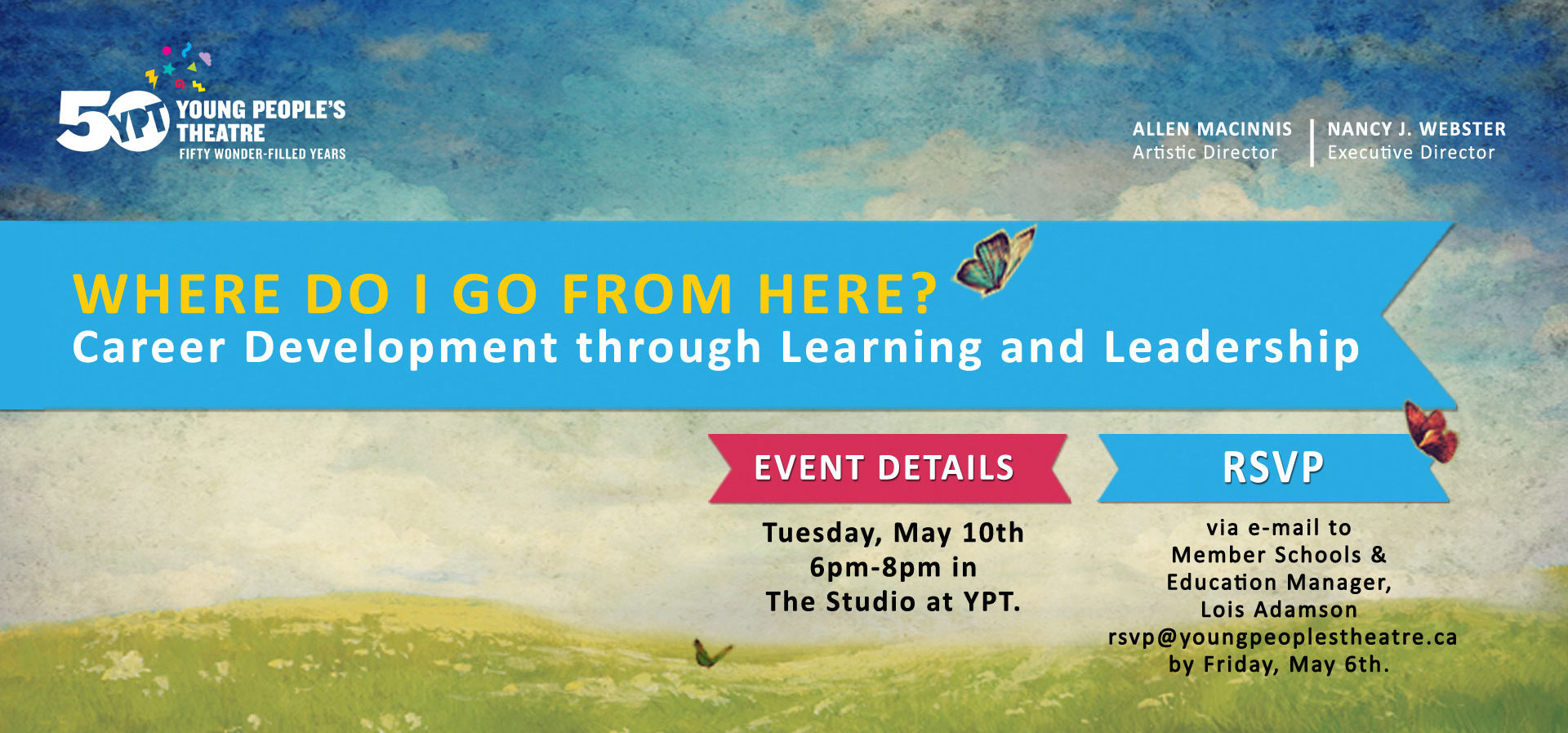 50 YPT YOUNG PEOPLE'S THEATRE
FIFTY WONDER-FILLED YEARS

ALLEN MACINNIS
Artistic Director

NANCY J. WEBSTER
Executive Director

WHERE DO I GO FROM HERE?
Career Development through Learning and Leadership

EVENT DETAILS

Tuesday, May 10th
6pm-8pm in
The Studio at YPT.

RSVP

via e-mail to
Member Schools &
Education Manager,
Lois Adamson
rsvp@youngpeoplestheatre.ca
by Friday, May 6th.